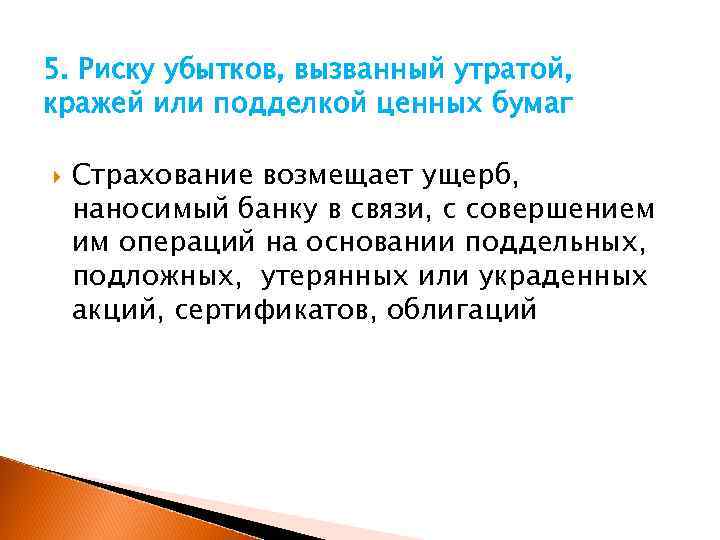 5. Риску убытков, вызванный утратой, кражей или подделкой ценных бумаг

Страхование возмещает ущерб, наносимый банку в связи, с совершением им операций на основании поддельных, подложных,  утерянных или украденных акций, сертификатов, облигаций